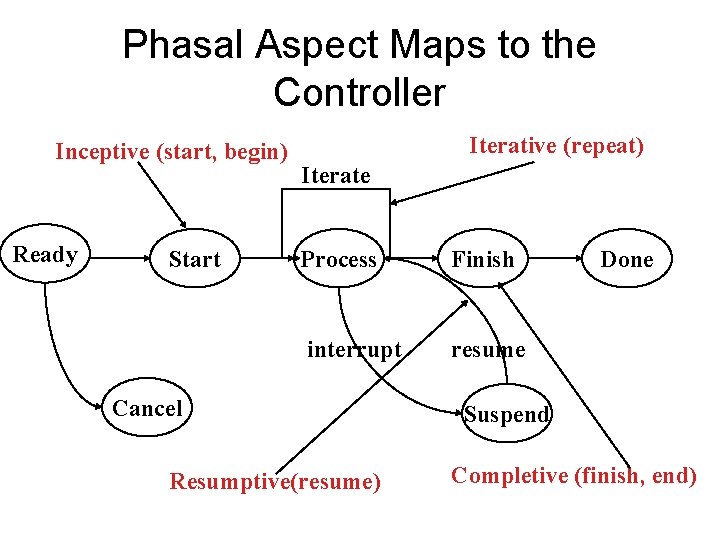 Phasal Aspect Maps to the Controller

Inceptive (start, begin)

Iterative (repeat)

Iterate

Ready

Start

Process

Finish

Done

interrupt

resume

Cancel

Suspend

Resumptive(resume)

Completive (finish, end)